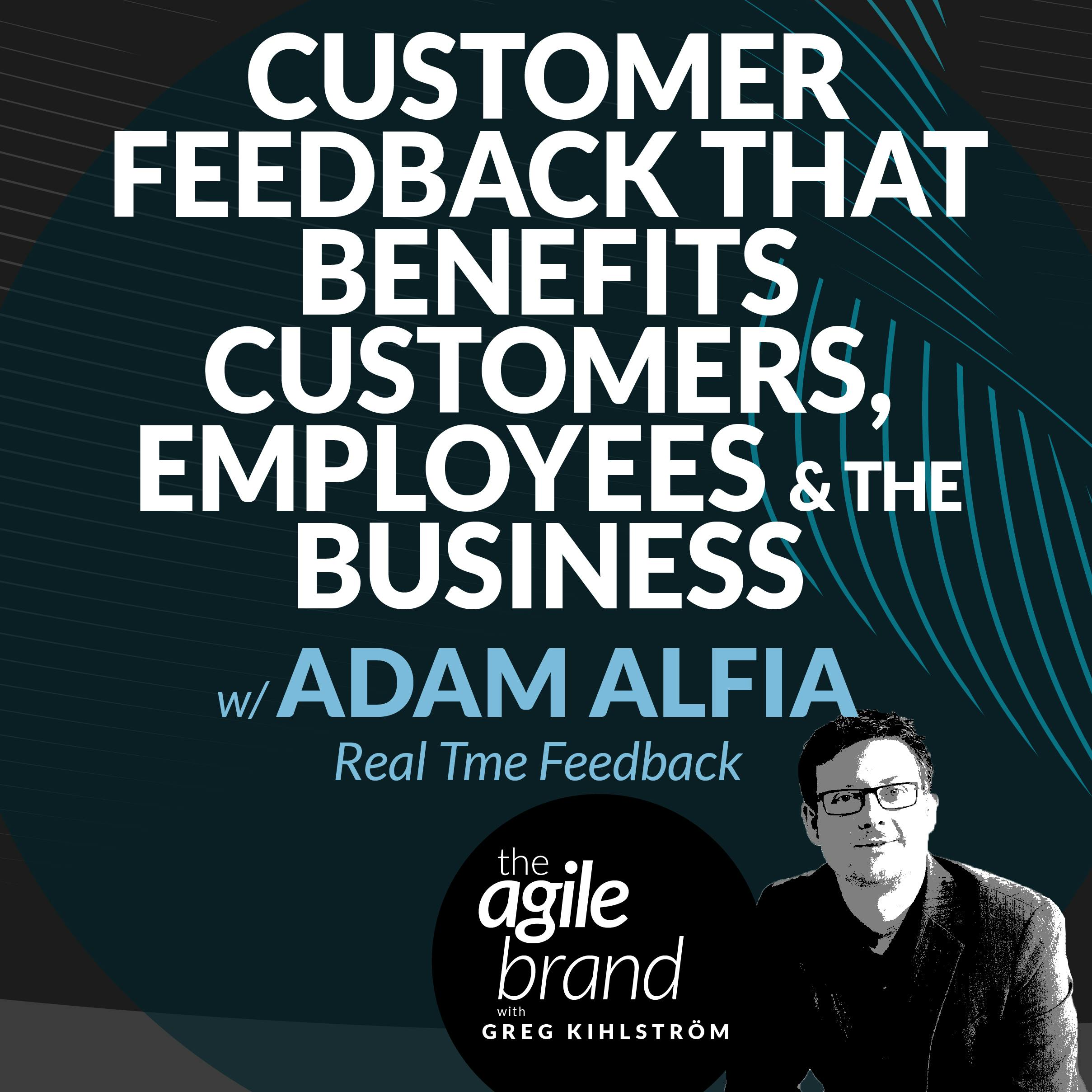 CUSTOMER FEEDBACK THAT BENEFITS CUSTOMERS, EMPLOYEES & THE BUSINESS

w/ ADAM ALFIA

Real Tme Feedback

the agile brand with GREG KIHLSTRÖM